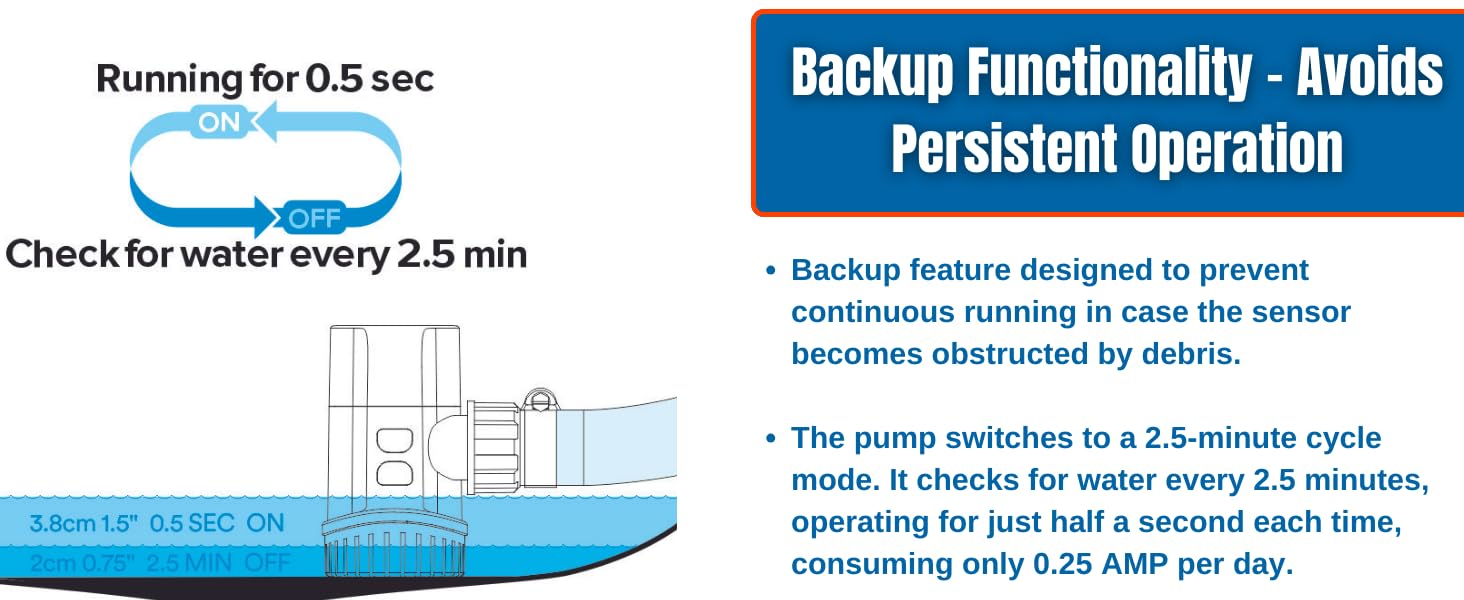 Running for 0.5 sec

ON

OFF

Check for water every 2.5 min

3.8cm 1.5" 0.5 SEC ON

2cm 0.75" 2.5 MIN OFF

Backup Functionality - Avoids Persistent Operation

• Backup feature designed to prevent continuous running in case the sensor becomes obstructed by debris.

• The pump switches to a 2.5-minute cycle mode. It checks for water every 2.5 minutes, operating for just half a second each time, consuming only 0.25 AMP per day.